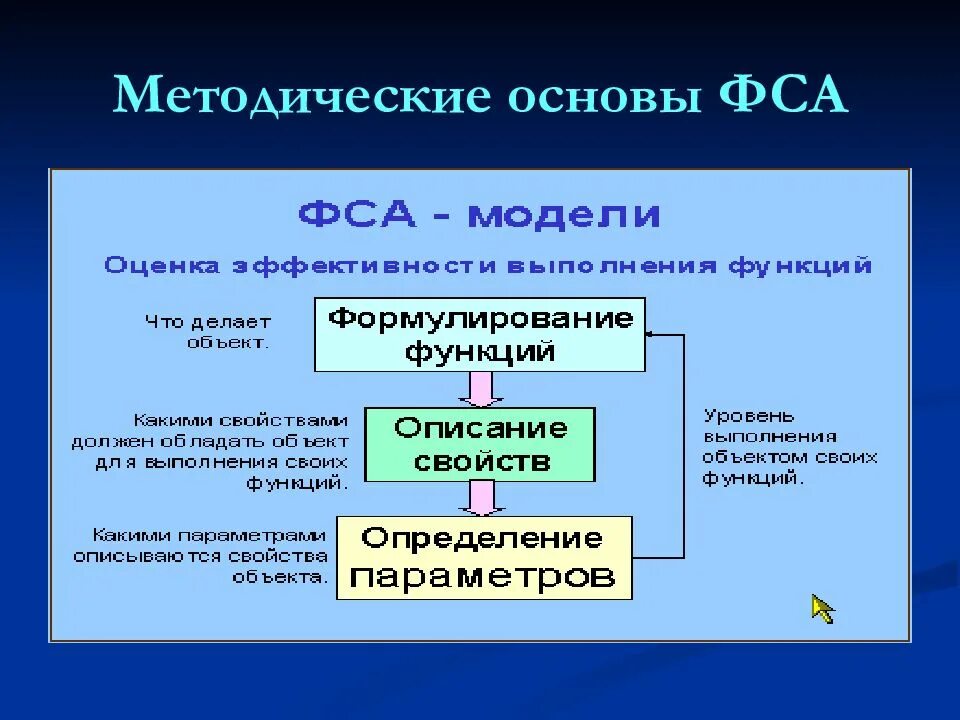 Методические основы ФСА

ФСА - модели

Оценка эффективности выполнения функций

Что делает объект.

Формулирование функций

Какими свойствами должен обладать объект для выполнения своих функций.

Описание свойств

Какими параметрами описываются свойства объекта.

Определение параметров

Уровень выполнения объектом своих функций.